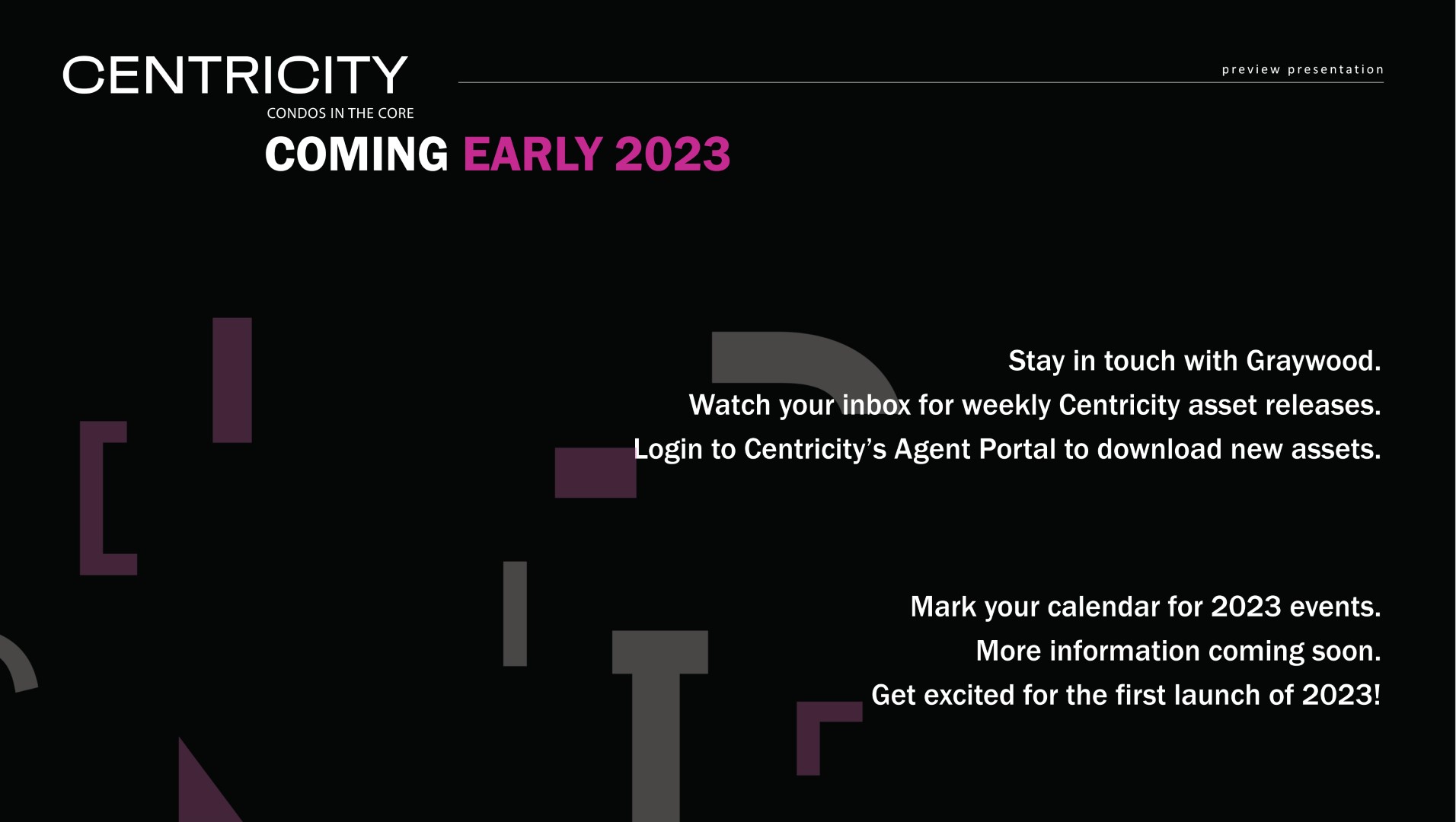 CENTRICITY
CONDOS IN THE CORE

preview presentation

COMING EARLY 2023

Stay in touch with Graywood.
Watch your inbox for weekly Centricity asset releases.
Login to Centricity's Agent Portal to download new assets.

Mark your calendar for 2023 events.
More information coming soon.
Get excited for the first launch of 2023!